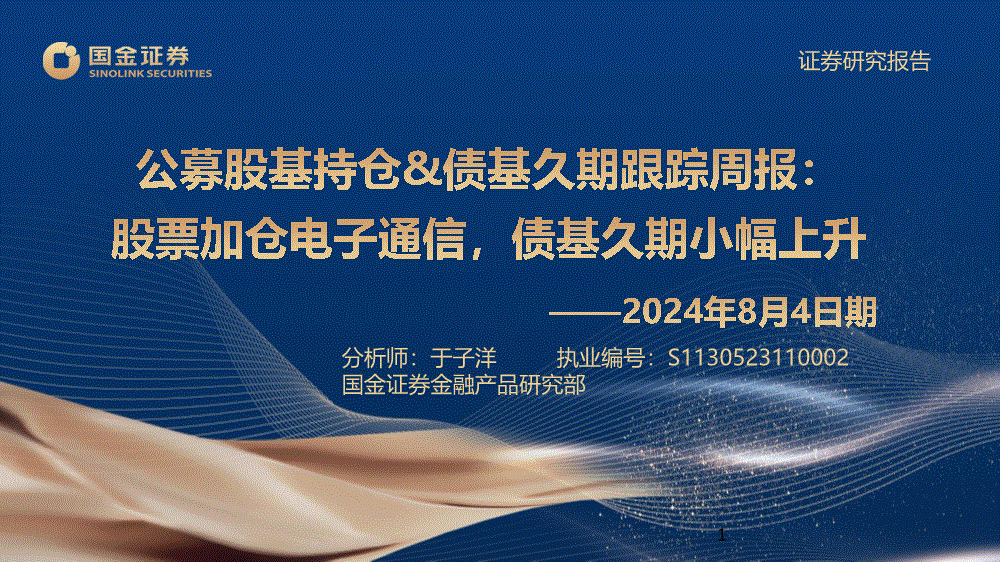 国金证券
SINOLINK SECURITIES

证券研究报告

公募股基持仓&债基久期跟踪周报：
股票加仓电子通信，债基久期小幅上升

——2024年8月4日期

分析师：于子洋　　执业编号：S1130523110002
国金证券金融产品研究部

1